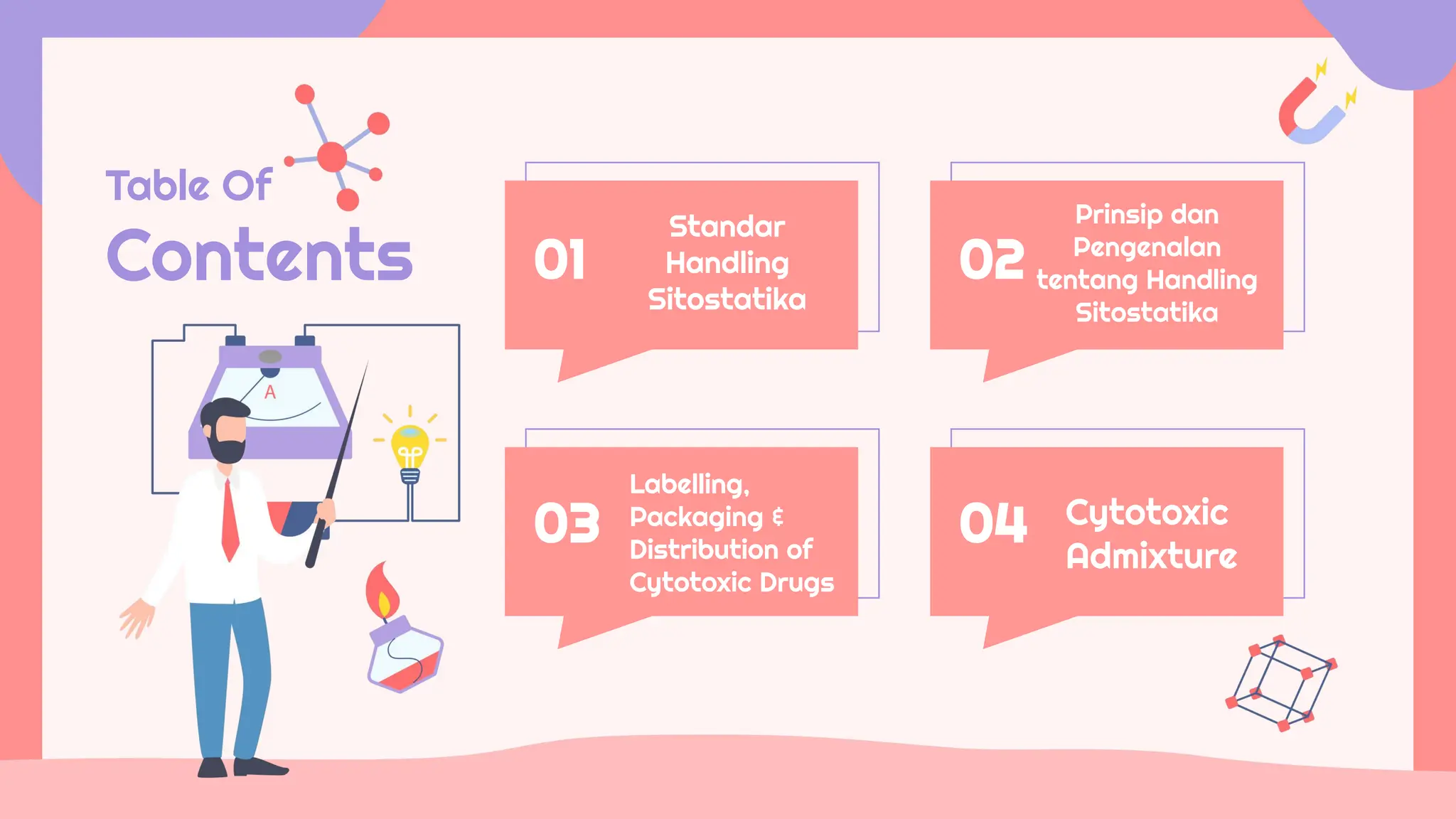 Table Of
Contents

A

01
Standar Handling Sitostatika

02
Prinsip dan Pengenalan tentang Handling Sitostatika

03
Labelling, Packaging & Distribution of Cytotoxic Drugs

04
Cytotoxic Admixture